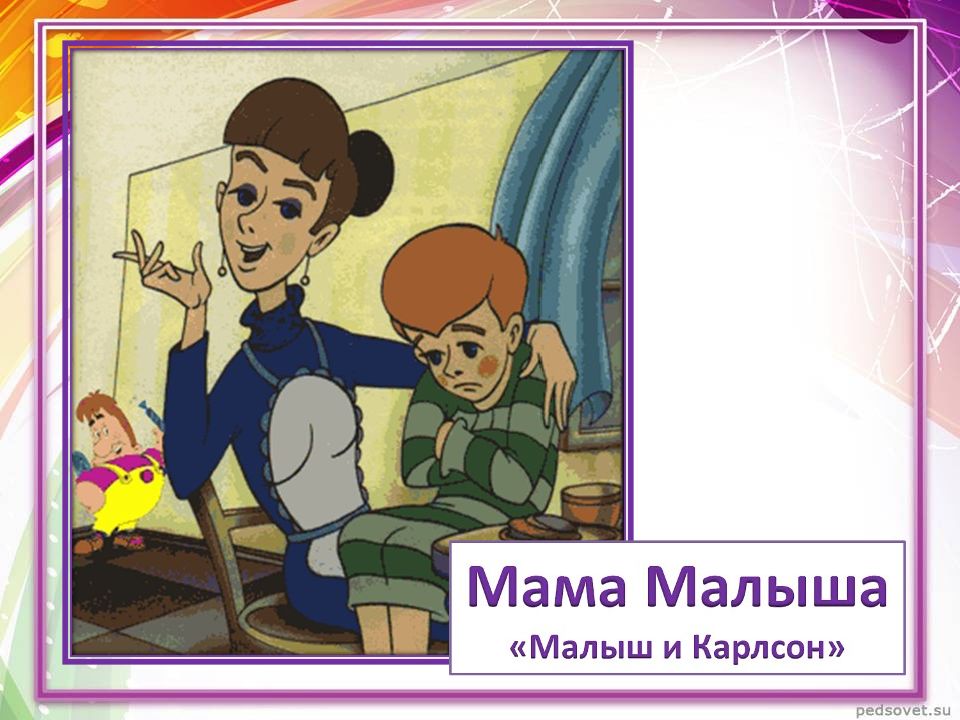 Мама Малыша
«Малыш и Карлсон»

pedsovet.su